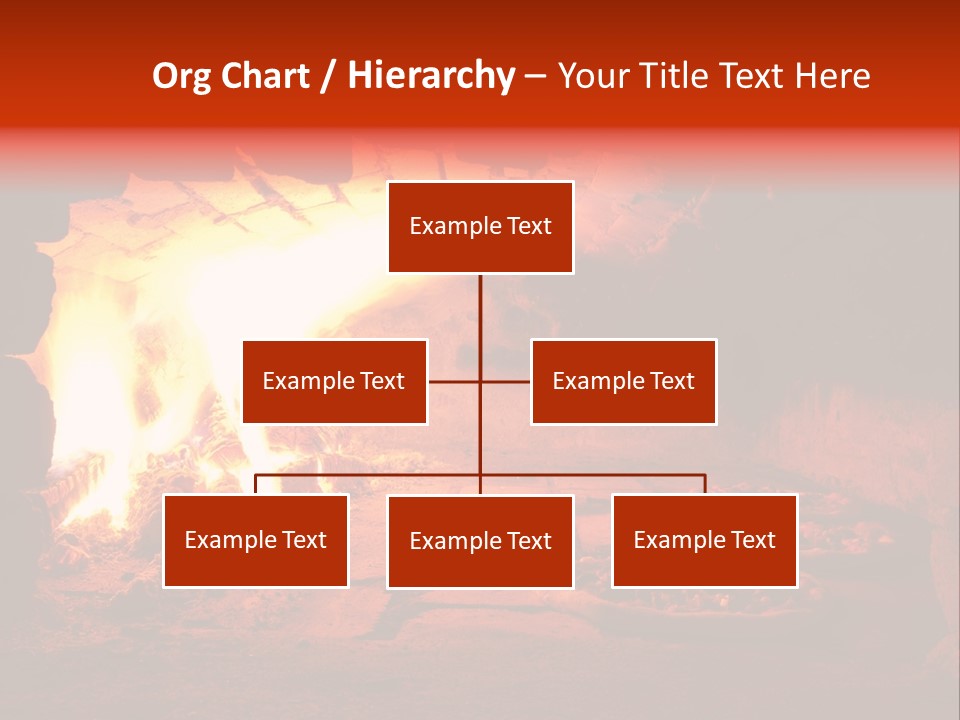 Org Chart / Hierarchy – Your Title Text Here

Example Text

Example Text

Example Text

Example Text

Example Text

Example Text